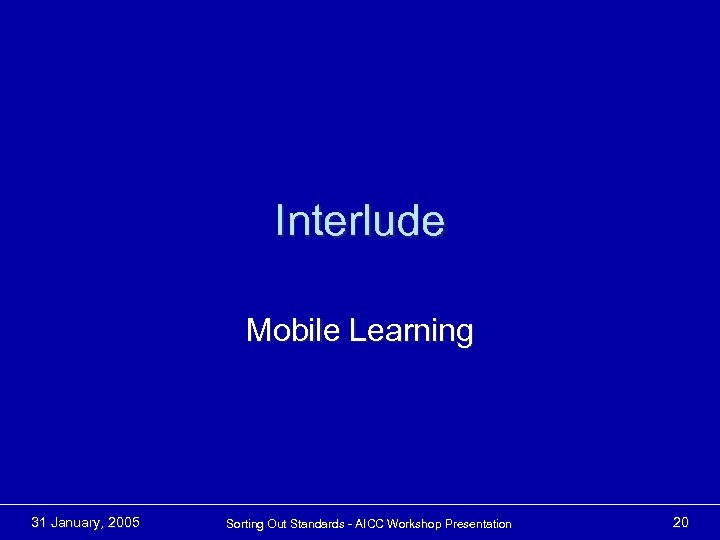 Interlude

Mobile Learning

31 January, 2005

Sorting Out Standards - AICC Workshop Presentation

20